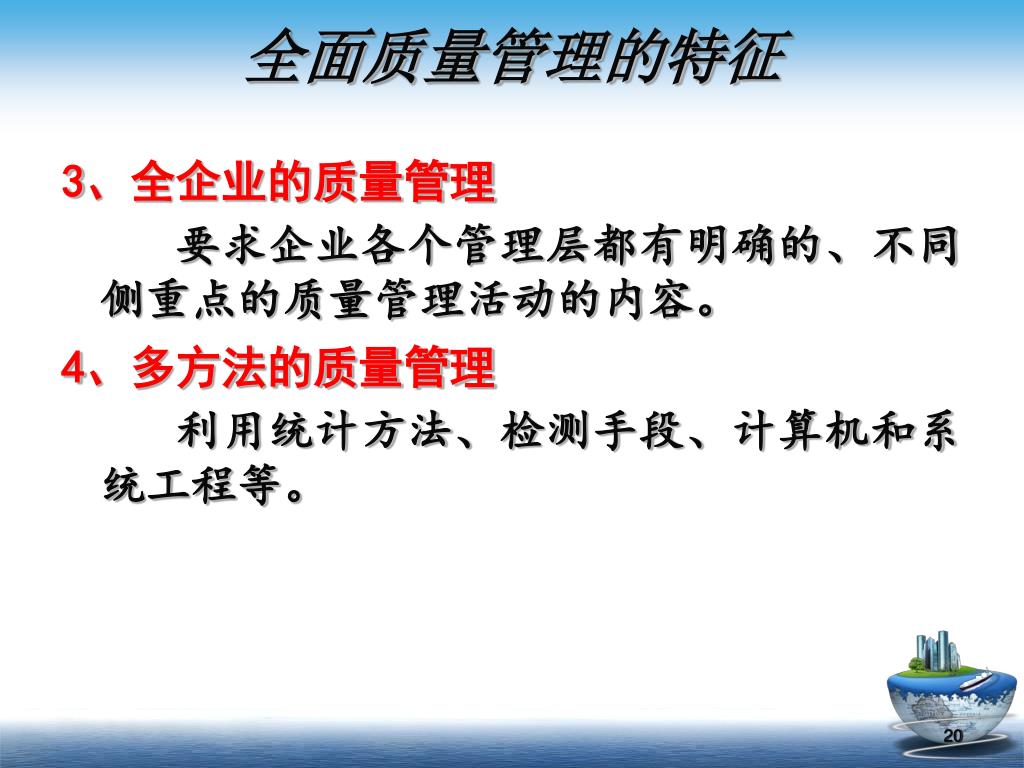 全面质量管理的特征

3、全企业的质量管理

要求企业各个管理层都有明确的、不同侧重点的质量管理活动的内容。

4、多方法的质量管理

利用统计方法、检测手段、计算机和系统工程等。

20